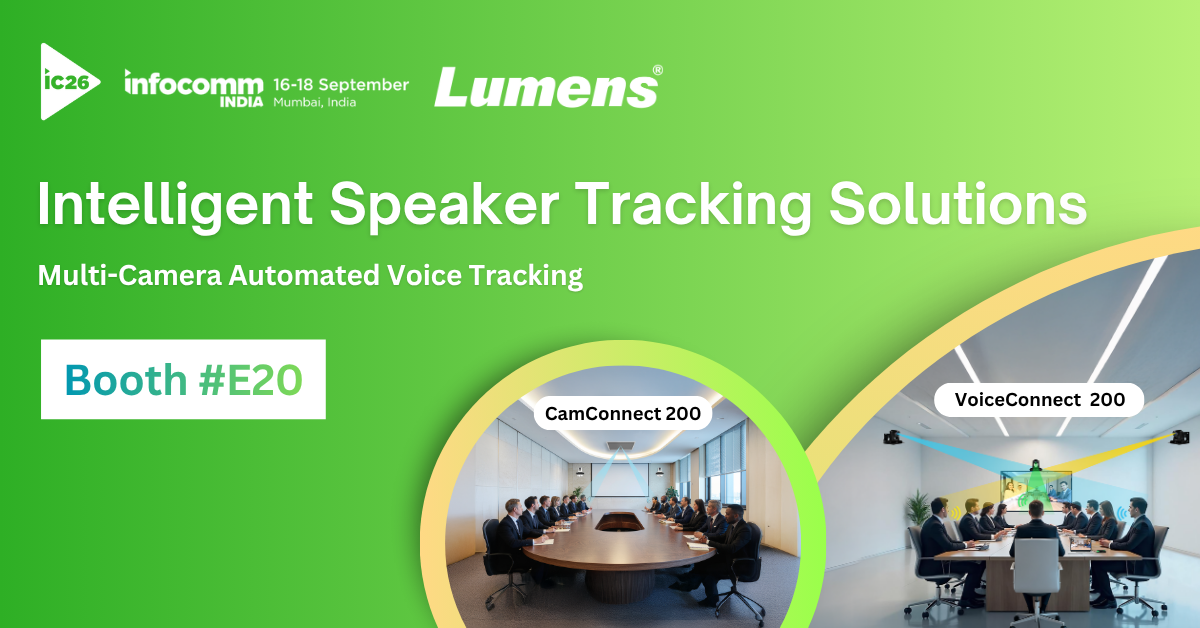 ic26 infocomm INDIA 16-18 September Mumbai, India

Lumens®

Intelligent Speaker Tracking Solutions

Multi-Camera Automated Voice Tracking

Booth #E20

CamConnect 200

VoiceConnect 200